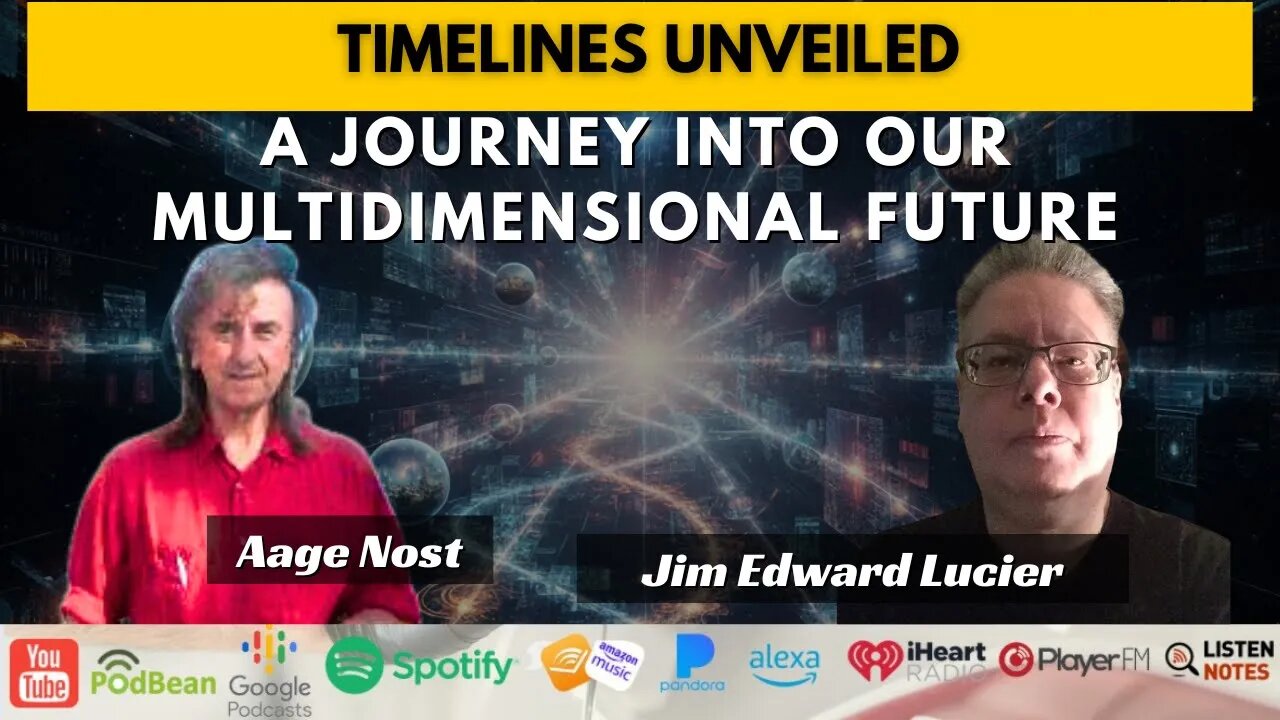 TIMELINES UNVEILED

A JOURNEY INTO OUR MULTIDIMENSIONAL FUTURE

Aage Nost

Jim Edward Lucier

You Tube PodBean Google Podcasts Spotify amazon music pandora alexa iHeart RADIO PlayerFM LISTEN NOTES